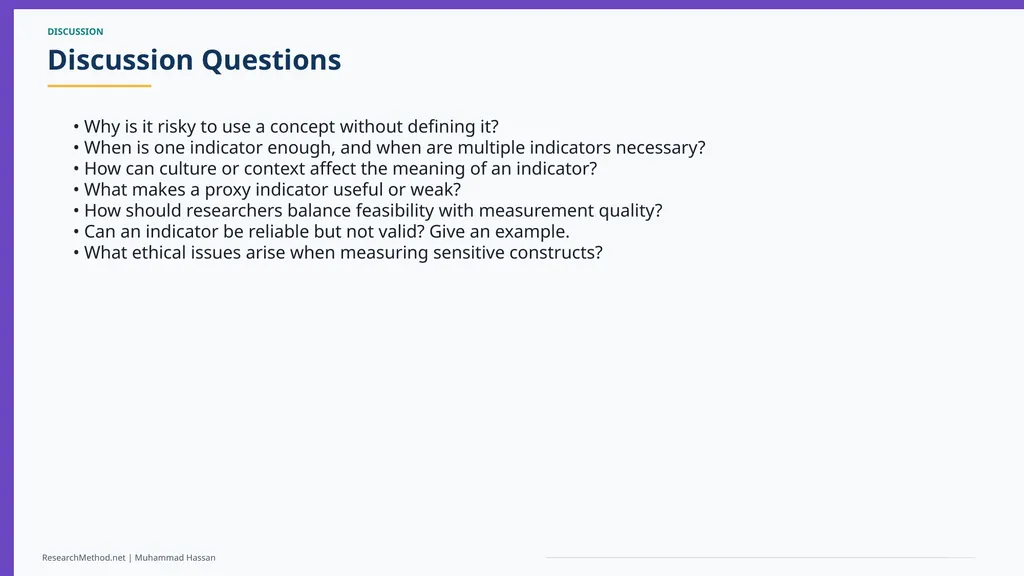 DISCUSSION

Discussion Questions

• Why is it risky to use a concept without defining it?
• When is one indicator enough, and when are multiple indicators necessary?
• How can culture or context affect the meaning of an indicator?
• What makes a proxy indicator useful or weak?
• How should researchers balance feasibility with measurement quality?
• Can an indicator be reliable but not valid? Give an example.
• What ethical issues arise when measuring sensitive constructs?

ResearchMethod.net | Muhammad Hassan